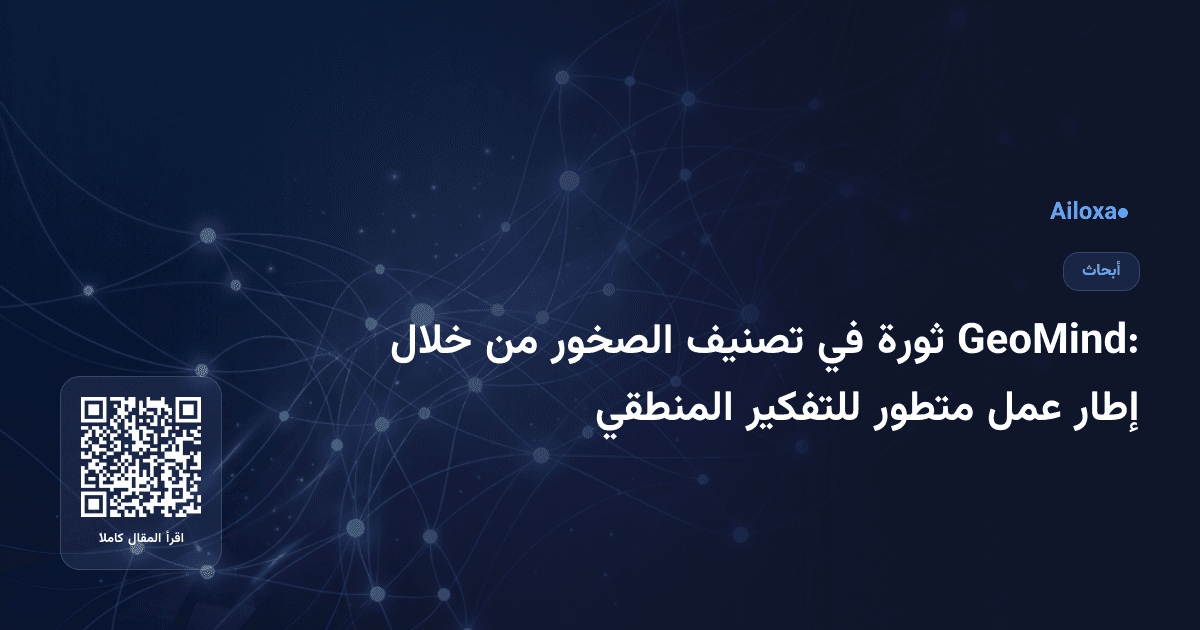 Ailoxa

أبحاث

GeoMind: ثورة في تصنيف الصخور من خلال إطار عمل متطور للتفكير المنطقي

اقرأ المقال كاملا